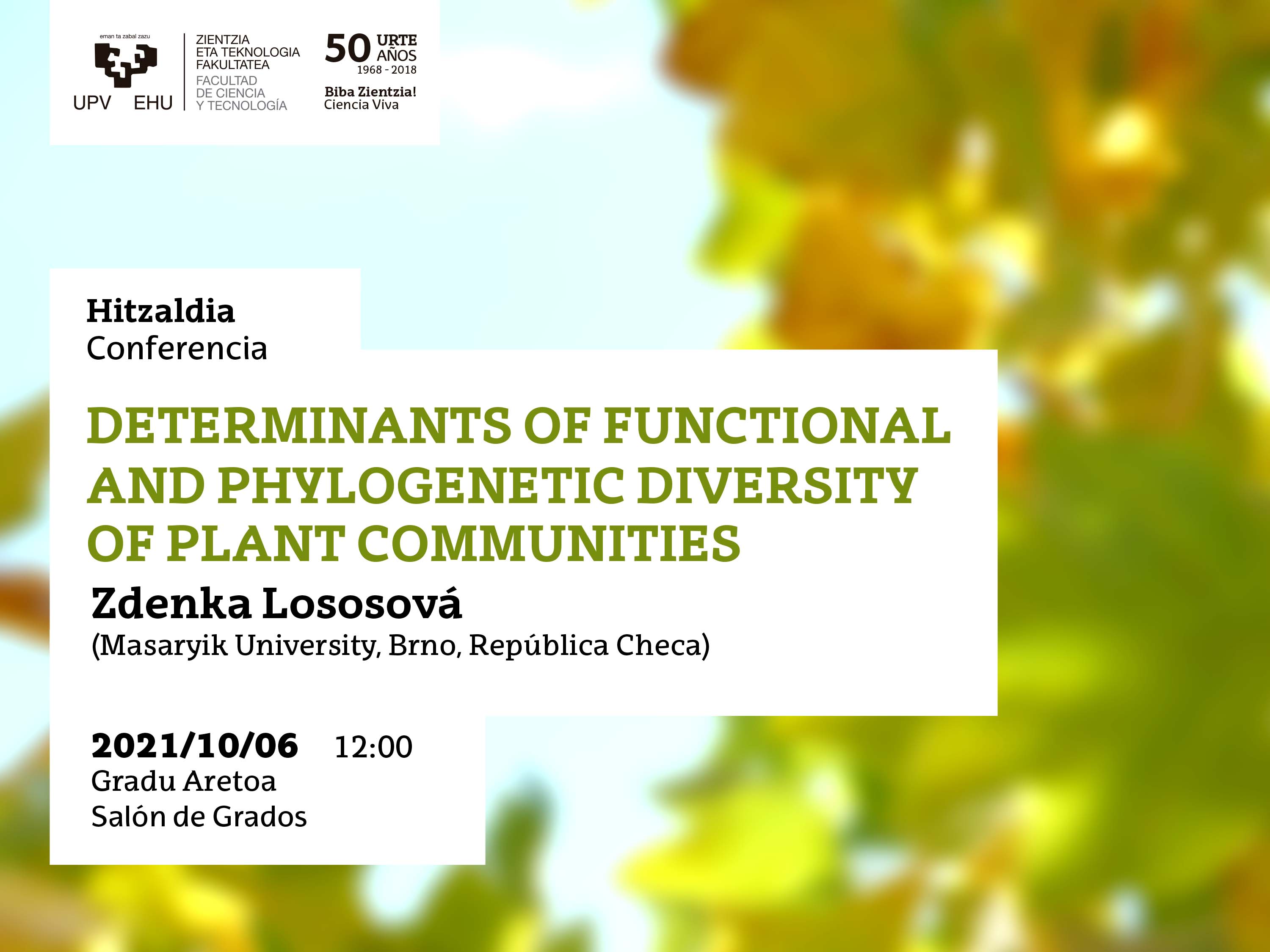 eman ta zabal zazu

UPV EHU

ZIENTZIA ETA TEKNOLOGIA FAKULTATEA
FACULTAD DE CIENCIA Y TECNOLOGÍA

50 URTE AÑOS
1968 - 2018
Biba Zientzia!
Ciencia Viva

Hitzaldia
Conferencia

DETERMINANTS OF FUNCTIONAL AND PHYLOGENETIC DIVERSITY OF PLANT COMMUNITIES

Zdenka Lososová
(Masaryik University, Brno, República Checa)

2021/10/06 12:00
Gradu Aretoa
Salón de Grados